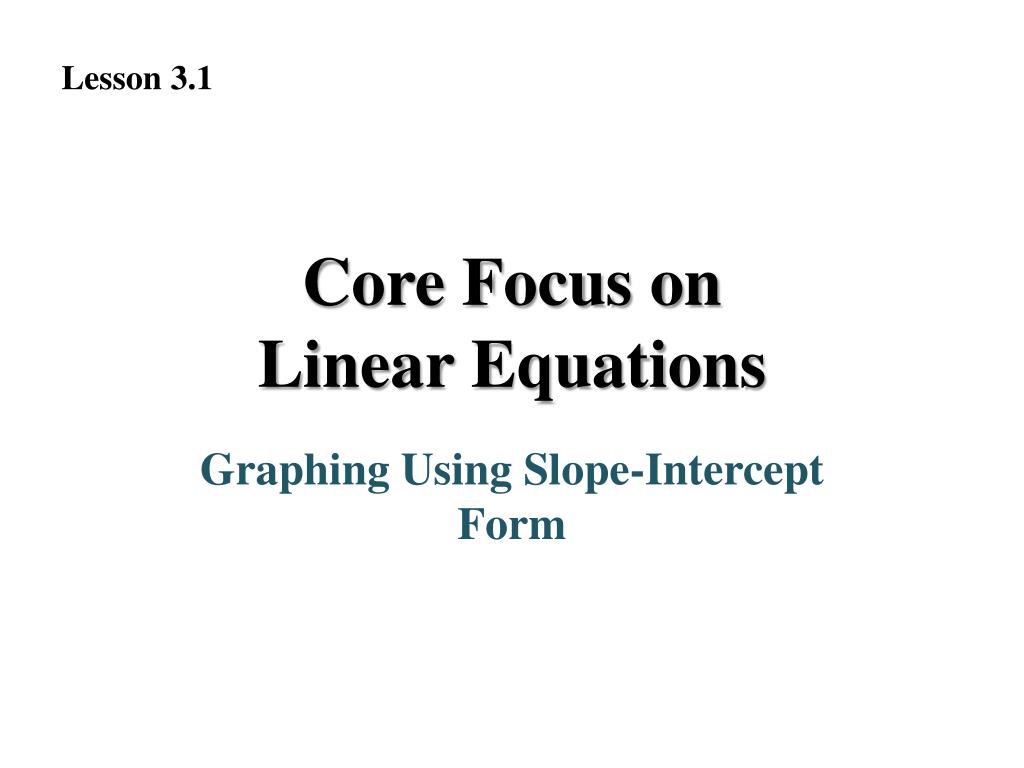 Lesson 3.1

Core Focus on
Linear Equations

Graphing Using Slope-Intercept Form